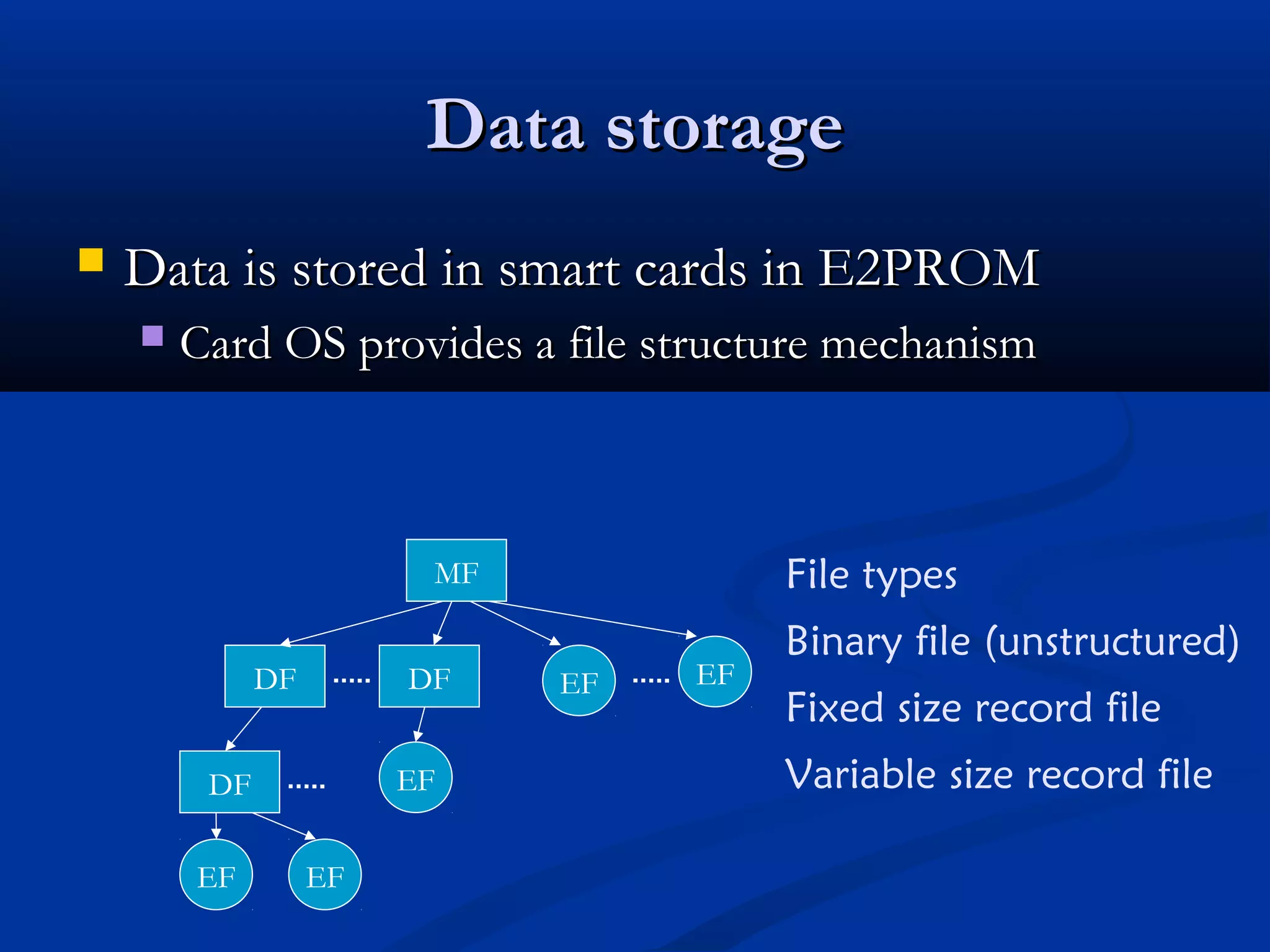 Data storage

Data is stored in smart cards in E2PROM

Card OS provides a file structure mechanism

MF

DF ..... DF

EF ..... EF

DF .....

EF

EF EF

File types

Binary file (unstructured)

Fixed size record file

Variable size record file